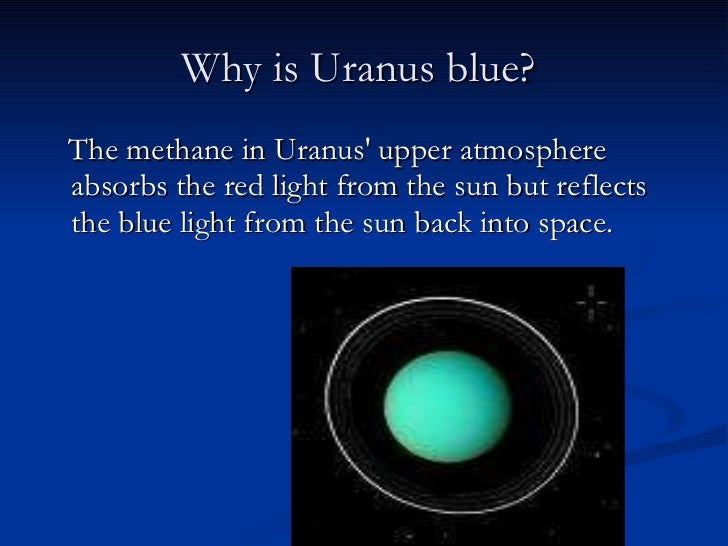 Why is Uranus blue?

The methane in Uranus' upper atmosphere absorbs the red light from the sun but reflects the blue light from the sun back into space.